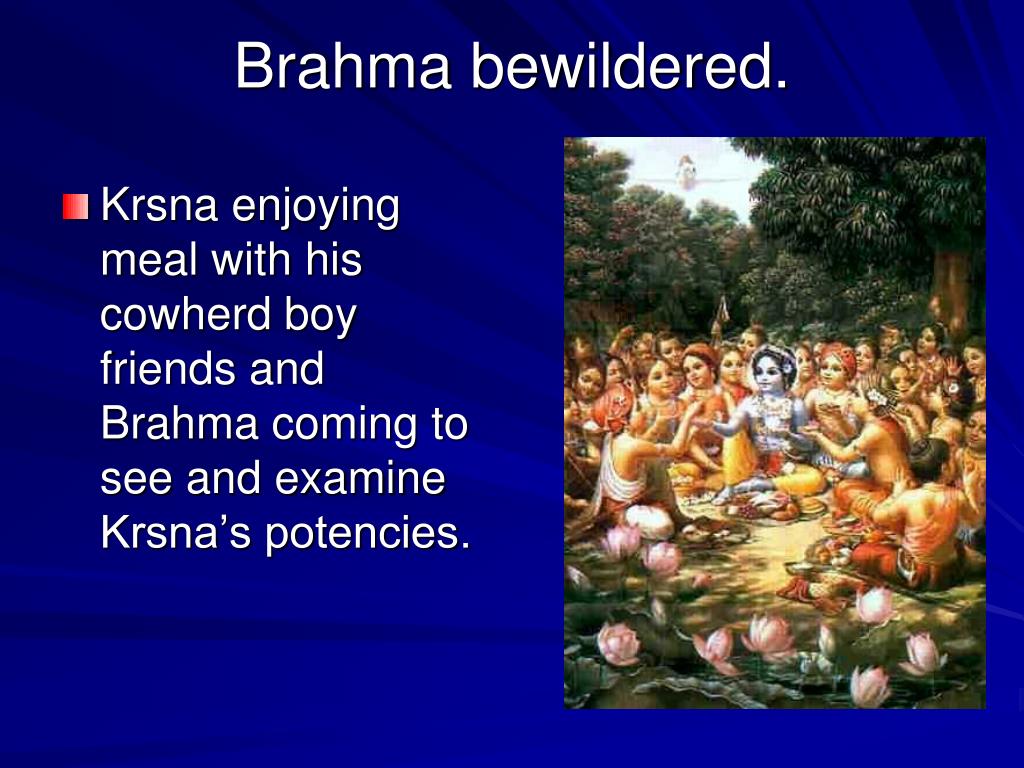 Brahma bewildered.

Krsna enjoying meal with his cowherd boy friends and Brahma coming to see and examine Krsna’s potencies.